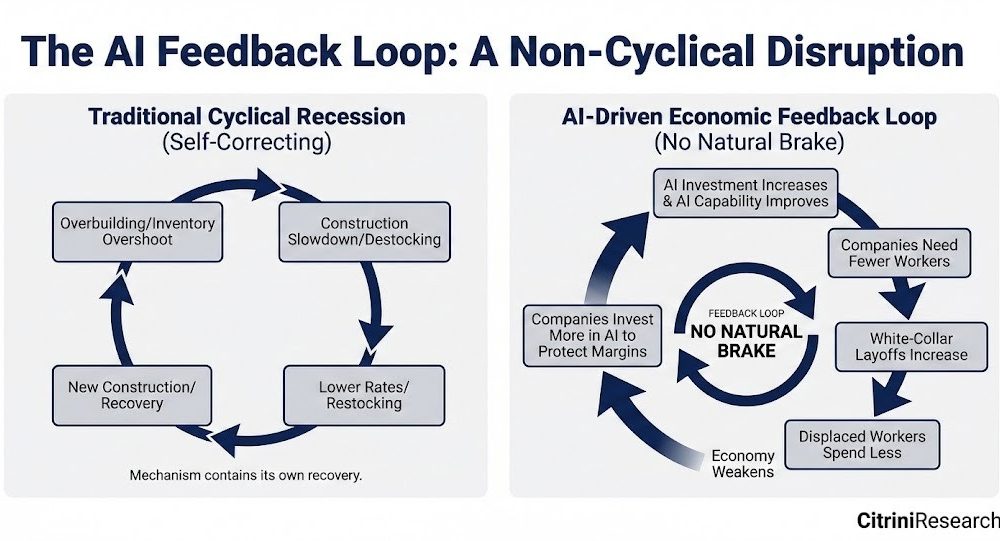 The AI Feedback Loop: A Non-Cyclical Disruption

Traditional Cyclical Recession
(Self-Correcting)

Overbuilding/Inventory Overshoot

Construction Slowdown/Destocking

Lower Rates/ Restocking

New Construction/ Recovery

Mechanism contains its own recovery.

AI-Driven Economic Feedback Loop
(No Natural Brake)

AI Investment Increases & AI Capability Improves

Companies Need Fewer Workers

White-Collar Layoffs Increase

Displaced Workers Spend Less

Economy Weakens

Companies Invest More in AI to Protect Margins

FEEDBACK LOOP
NO NATURAL BRAKE

CitriniResearch